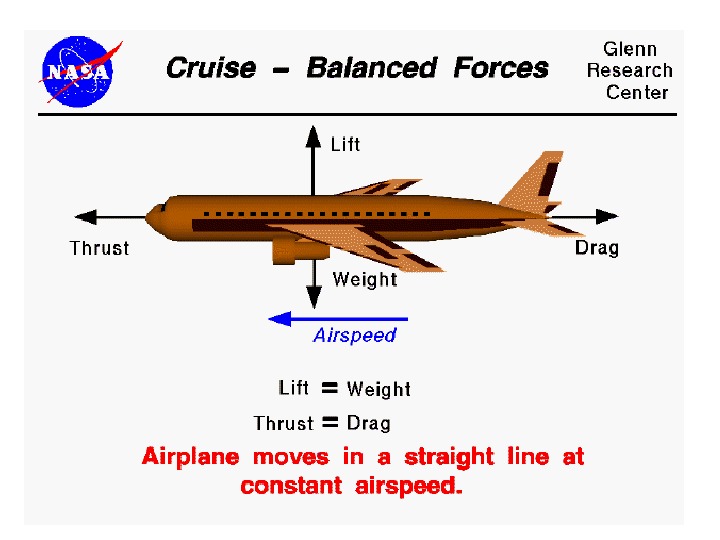 NASA

Cruise – Balanced Forces

Glenn Research Center

Lift

Thrust

Drag

Weight

Airspeed

Lift = Weight

Thrust = Drag

Airplane moves in a straight line at constant airspeed.